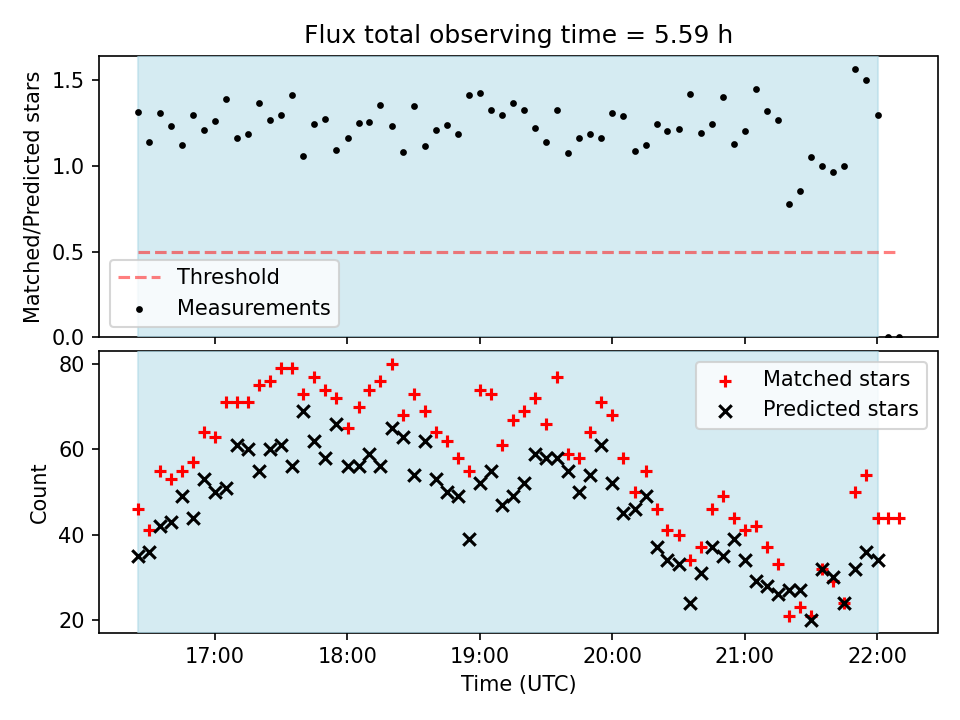 Flux total observing time = 5.59 h

Matched/Predicted stars

1.5
1.0
0.5
0.0

Threshold
Measurements

Count

80
60
40
20

Matched stars
Predicted stars

17:00
18:00
19:00
20:00
21:00
22:00

Time (UTC)